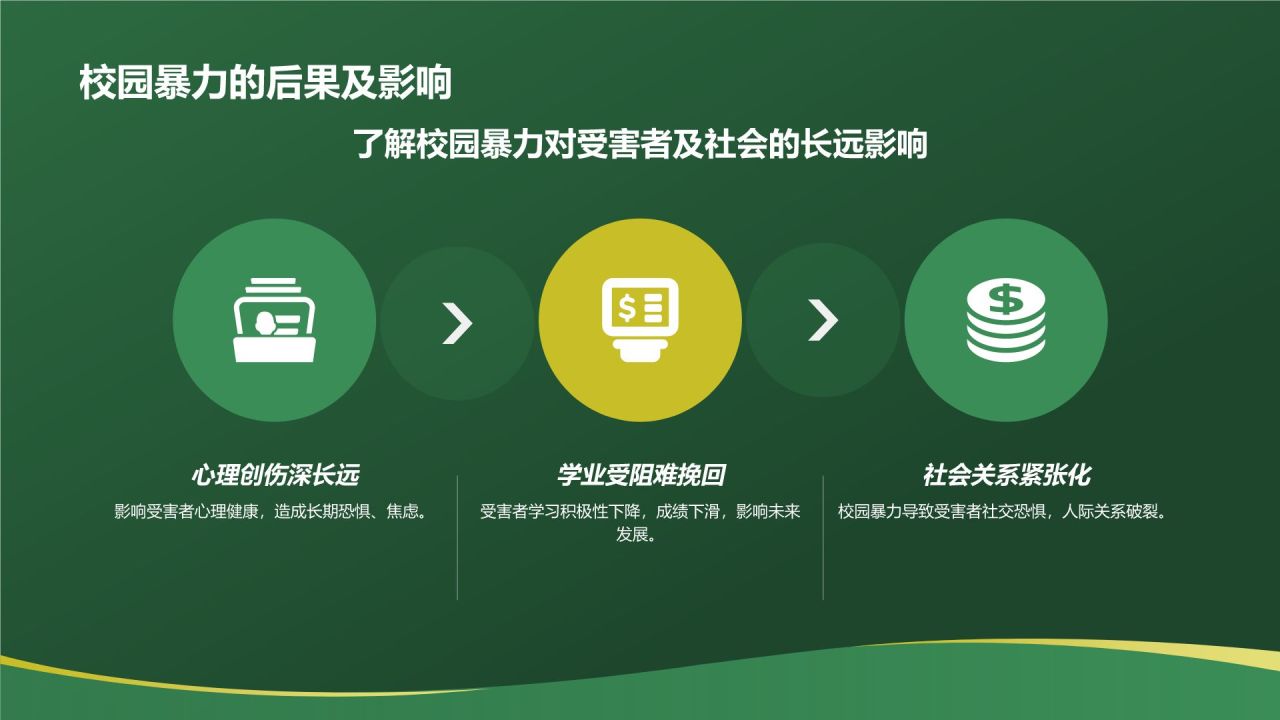 校园暴力的后果及影响

了解校园暴力对受害者及社会的长远影响

心理创伤深长远

影响受害者心理健康，造成长期恐惧、焦虑。

学业受阻难挽回

受害者学习积极性下降，成绩下滑，影响未来发展。

社会关系紧张化

校园暴力导致受害者社交恐惧，人际关系破裂。